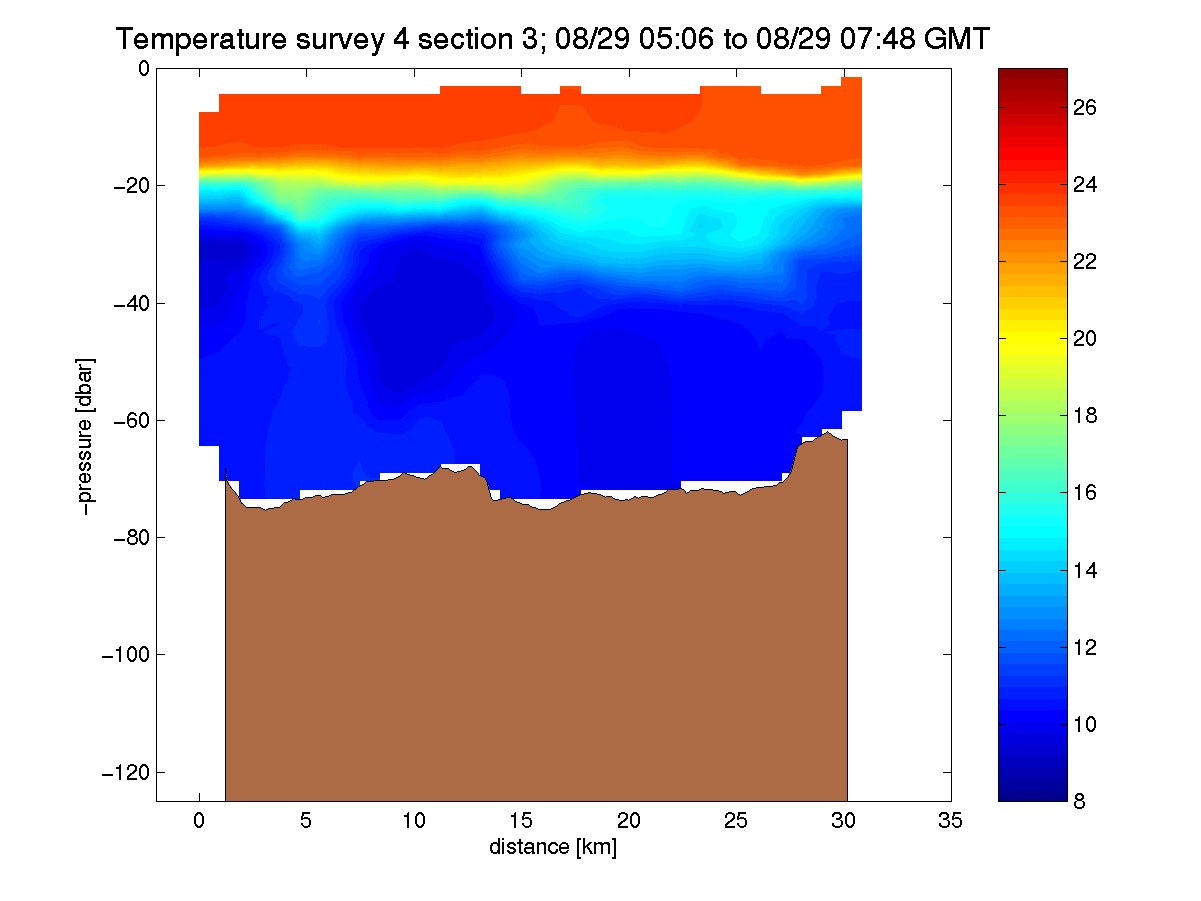 Temperature survey 4 section 3; 08/29 05:06 to 08/29 07:48 GMT

0
−20
−40
−60
−80
−100
−120

−pressure [dbar]

0 5 10 15 20 25 30 35

distance [km]

26
24
22
20
18
16
14
12
10
8